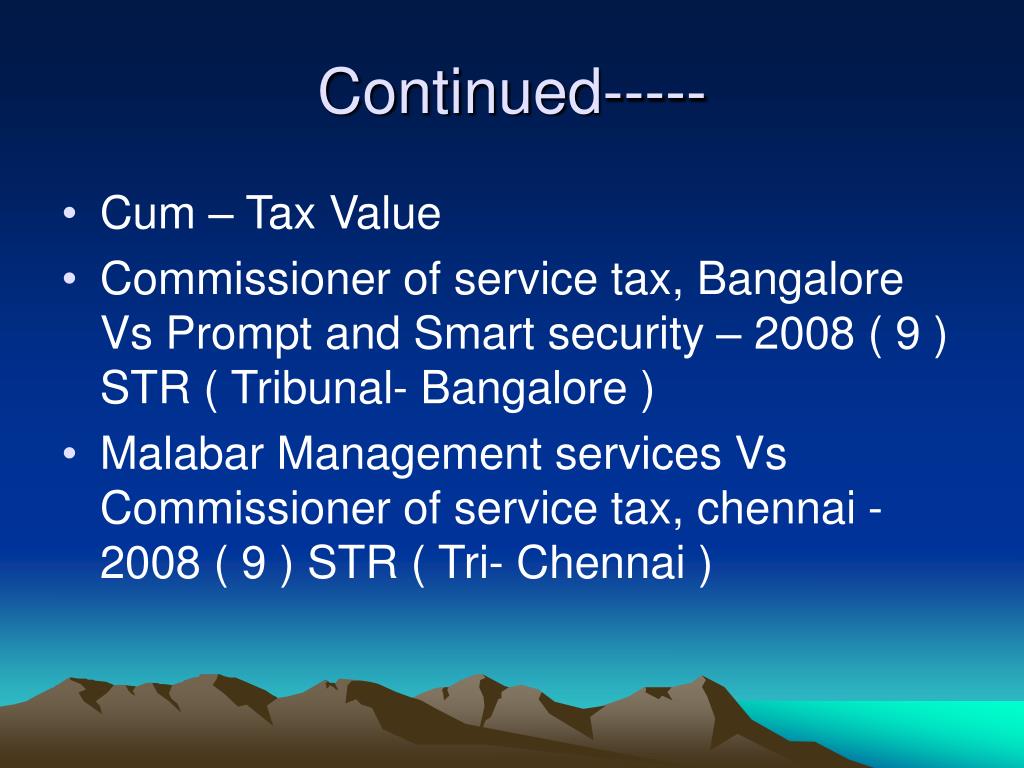 Continued-----

• Cum – Tax Value
• Commissioner of service tax, Bangalore Vs Prompt and Smart security – 2008 ( 9 ) STR ( Tribunal- Bangalore )
• Malabar Management services Vs Commissioner of service tax, chennai - 2008 ( 9 ) STR ( Tri- Chennai )